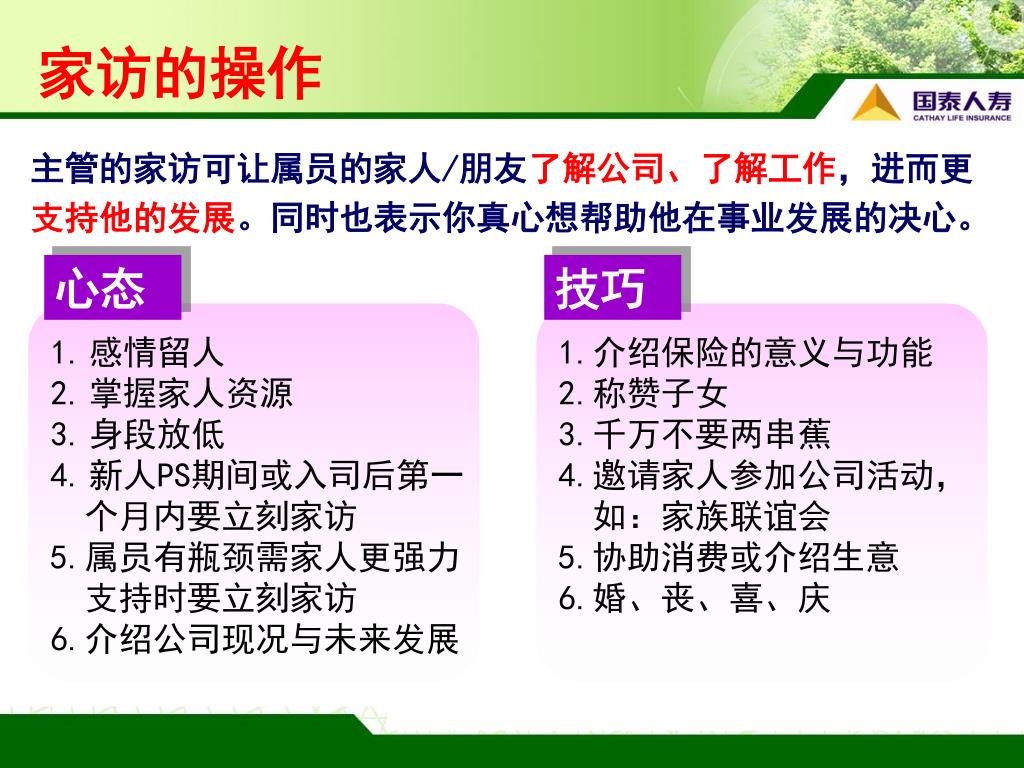 家访的操作

国泰人寿
CATHAY LIFE INSURANCE

主管的家访可让属员的家人/朋友了解公司、了解工作，进而更支持他的发展。同时也表示你真心想帮助他在事业发展的决心。

心态

1. 感情留人
2. 掌握家人资源
3. 身段放低
4. 新人PS期间或入司后第一个月内要立刻家访
5. 属员有瓶颈需家人更强力支持时要立刻家访
6. 介绍公司现况与未来发展

技巧

1. 介绍保险的意义与功能
2. 称赞子女
3. 千万不要两串蕉
4. 邀请家人参加公司活动，如：家族联谊会
5. 协助消费或介绍生意
6. 婚、丧、喜、庆